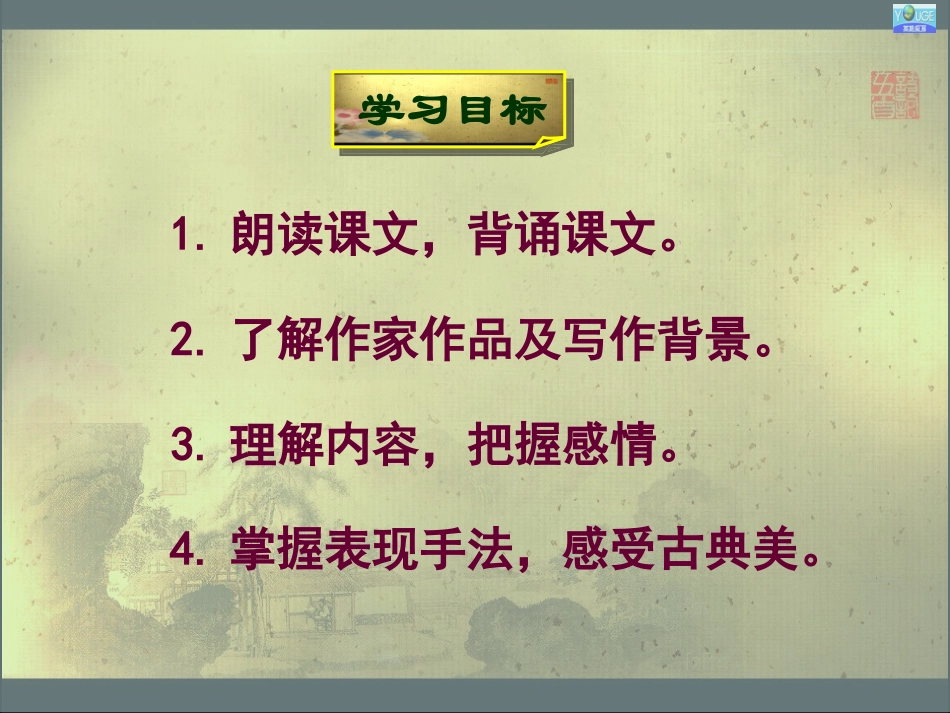 YOUGE

学习目标

1. 朗读课文，背诵课文。

2. 了解作家作品及写作背景。

3. 理解内容，把握感情。

4. 掌握表现手法，感受古典美。